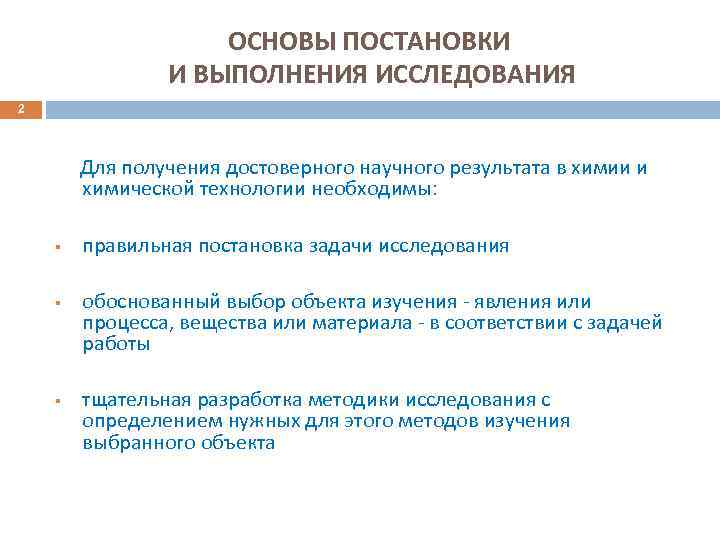 ОСНОВЫ ПОСТАНОВКИ
И ВЫПОЛНЕНИЯ ИССЛЕДОВАНИЯ

2

Для получения достоверного научного результата в химии и химической технологии необходимы:

▪ правильная постановка задачи исследования

▪ обоснованный выбор объекта изучения - явления или процесса, вещества или материала - в соответствии с задачей работы

▪ тщательная разработка методики исследования с определением нужных для этого методов изучения выбранного объекта